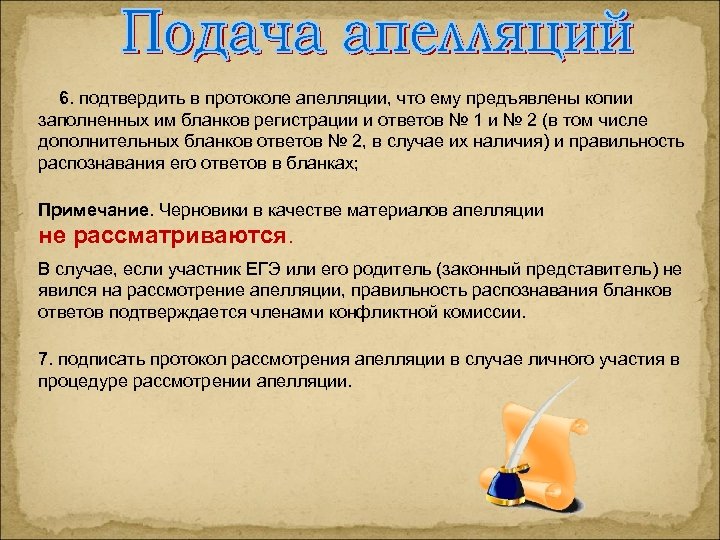 Подача апелляций

6. подтвердить в протоколе апелляции, что ему предъявлены копии заполненных им бланков регистрации и ответов № 1 и № 2 (в том числе дополнительных бланков ответов № 2, в случае их наличия) и правильность распознавания его ответов в бланках;

Примечание. Черновики в качестве материалов апелляции не рассматриваются.

В случае, если участник ЕГЭ или его родитель (законный представитель) не явился на рассмотрение апелляции, правильность распознавания бланков ответов подтверждается членами конфликтной комиссии.

7. подписать протокол рассмотрения апелляции в случае личного участия в процедуре рассмотрении апелляции.